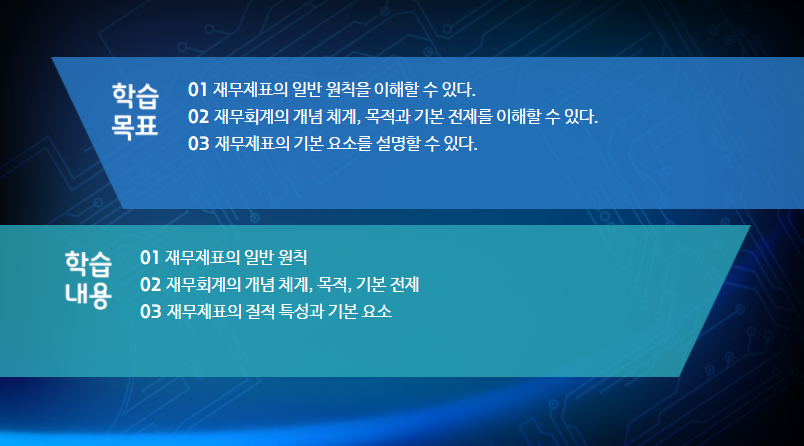 학습 목표

01 재무제표의 일반 원칙을 이해할 수 있다.
02 재무회계의 개념 체계, 목적과 기본 전제를 이해할 수 있다.
03 재무제표의 기본 요소를 설명할 수 있다.

학습 내용

01 재무제표의 일반 원칙
02 재무회계의 개념 체계, 목적, 기본 전제
03 재무제표의 질적 특성과 기본 요소